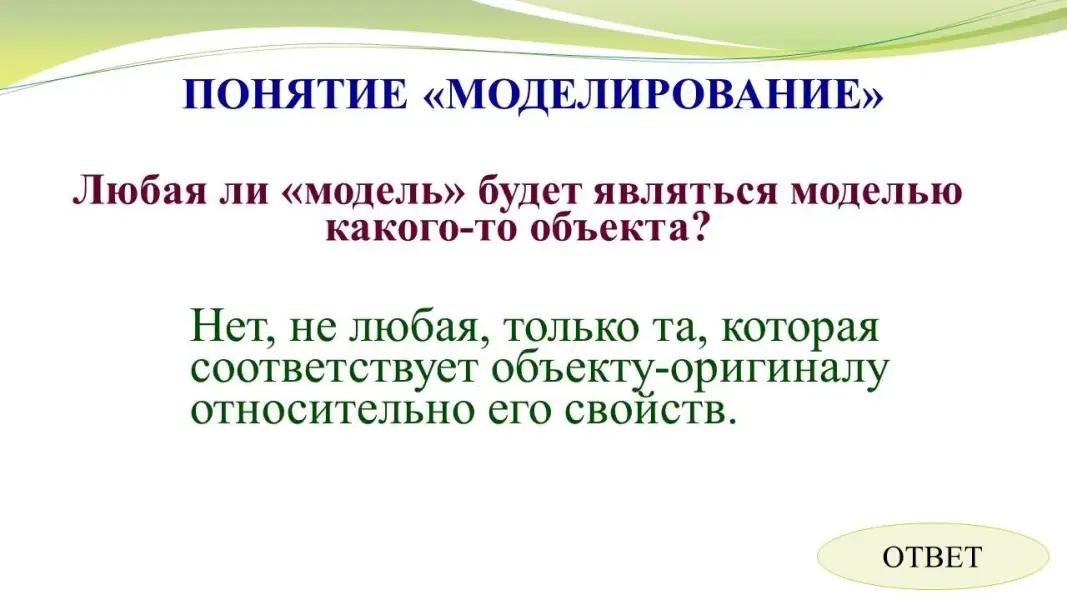 ПОНЯТИЕ «МОДЕЛИРОВАНИЕ»

Любая ли «модель» будет являться моделью какого-то объекта?

Нет, не любая, только та, которая соответствует объекту-оригиналу относительно его свойств.

ОТВЕТ